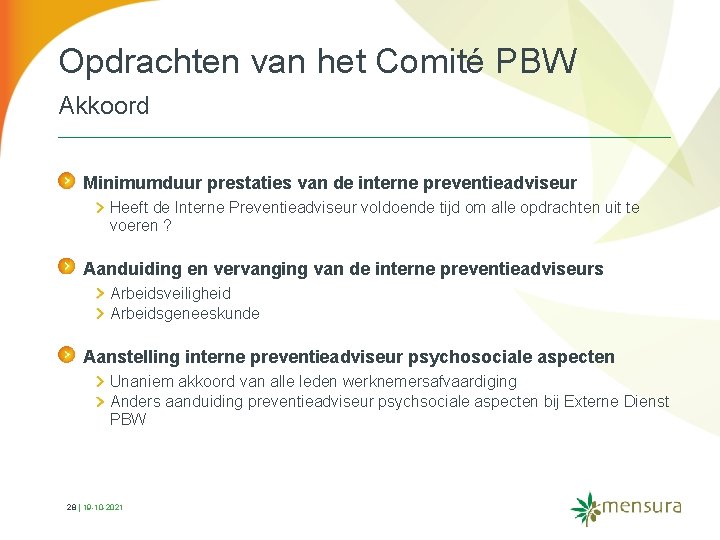 Opdrachten van het Comité PBW

Akkoord

Minimumduur prestaties van de interne preventieadviseur

Heeft de Interne Preventieadviseur voldoende tijd om alle opdrachten uit te voeren ?

Aanduiding en vervanging van de interne preventieadviseurs

Arbeidsveiligheid

Arbeidsgeneeskunde

Aanstelling interne preventieadviseur psychosociale aspecten

Unaniem akkoord van alle leden werknemersafvaardiging

Anders aanduiding preventieadviseur psychsociale aspecten bij Externe Dienst PBW

28 | 19-10-2021

mensura